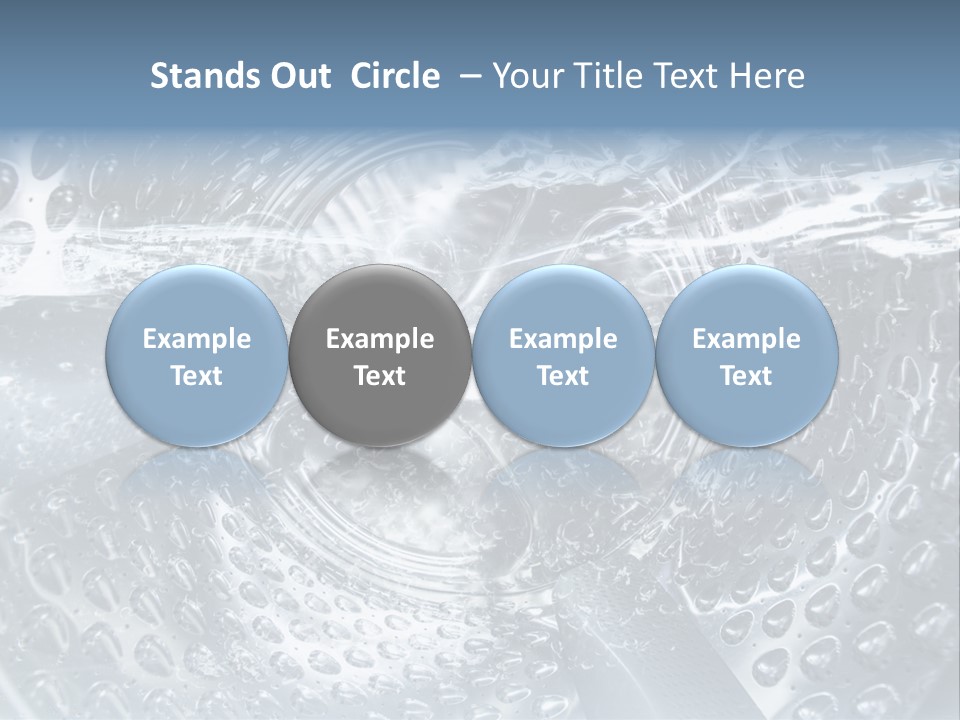 Stands Out Circle – Your Title Text Here

Example Text

Example Text

Example Text

Example Text